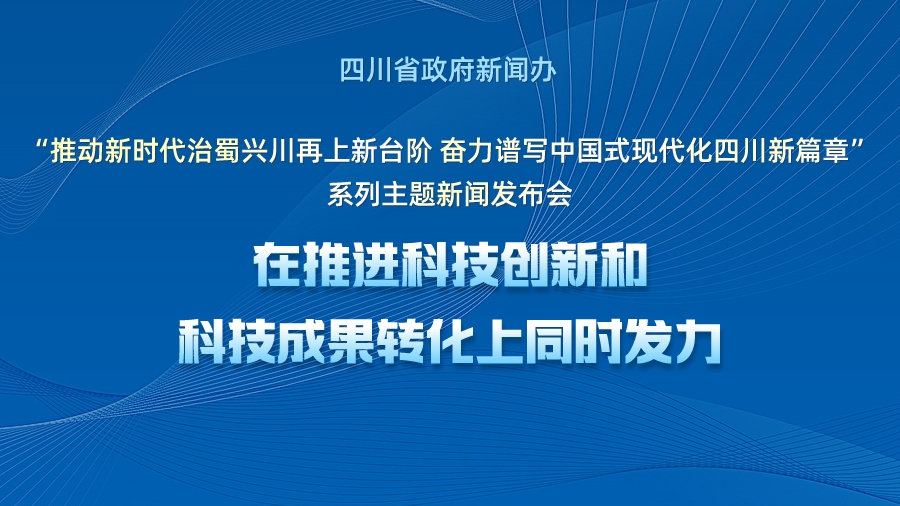 四川省政府新闻办

“推动新时代治蜀兴川再上新台阶 奋力谱写中国式现代化四川新篇章”
系列主题新闻发布会

在推进科技创新和
科技成果转化上同时发力